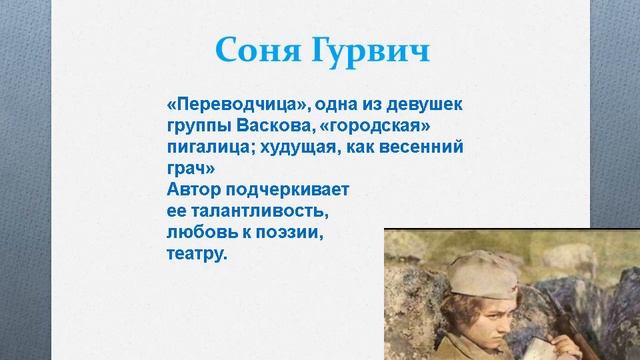 Соня Гурвич

«Переводчица», одна из девушек группы Васкова, «городская» пигалица; худущая, как весенний грач»
Автор подчеркивает ее талантливость, любовь к поэзии, театру.